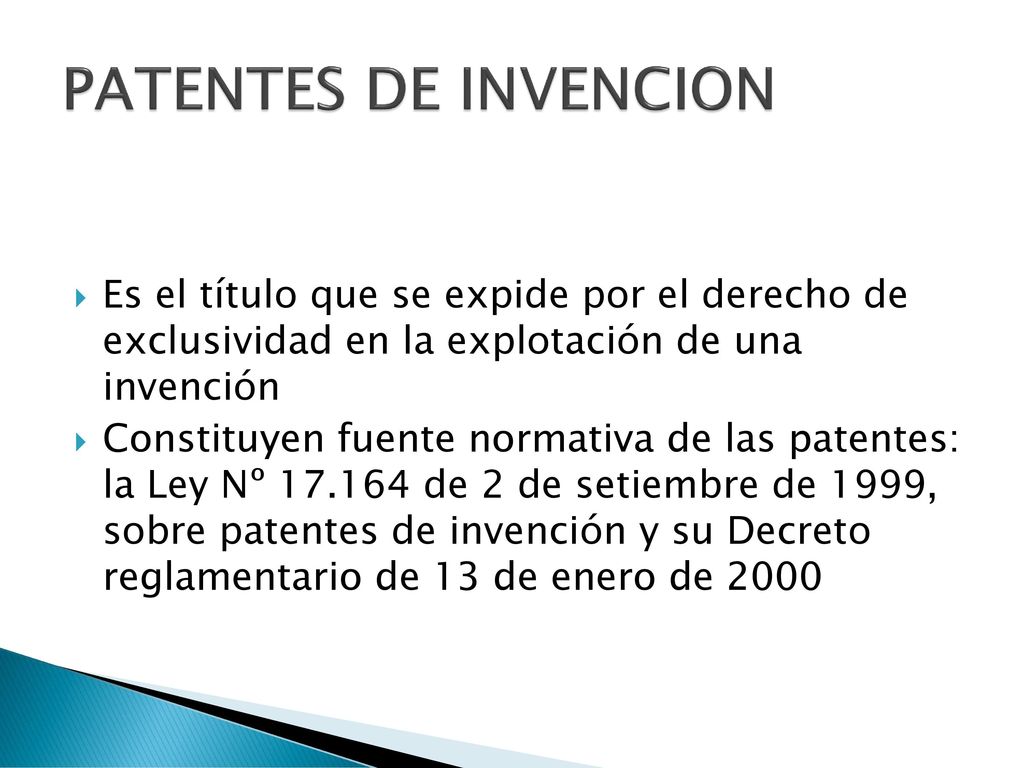 PATENTES DE INVENCION

Es el título que se expide por el derecho de exclusividad en la explotación de una invención

Constituyen fuente normativa de las patentes: la Ley Nº 17.164 de 2 de setiembre de 1999, sobre patentes de invención y su Decreto reglamentario de 13 de enero de 2000